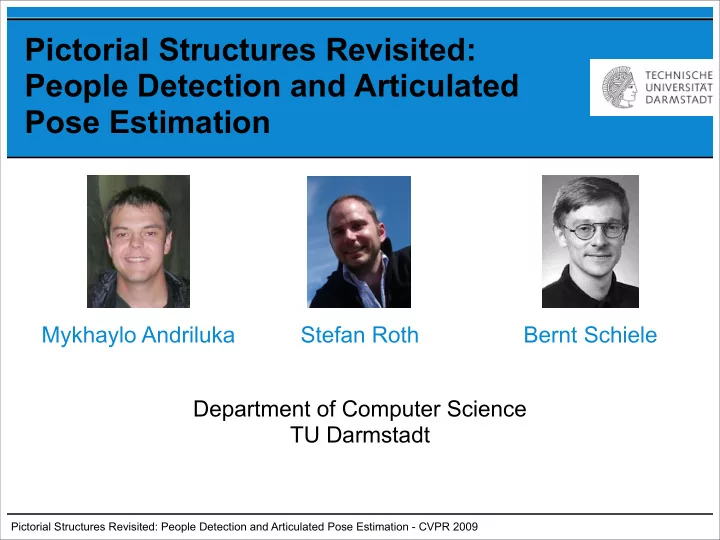 Pictorial Structures Revisited: People Detection and Articulated Pose Estimation

TECHNISCHE UNIVERSITÄT DARMSTADT

Mykhaylo Andriluka

Stefan Roth

Bernt Schiele

Department of Computer Science
TU Darmstadt

Pictorial Structures Revisited: People Detection and Articulated Pose Estimation - CVPR 2009